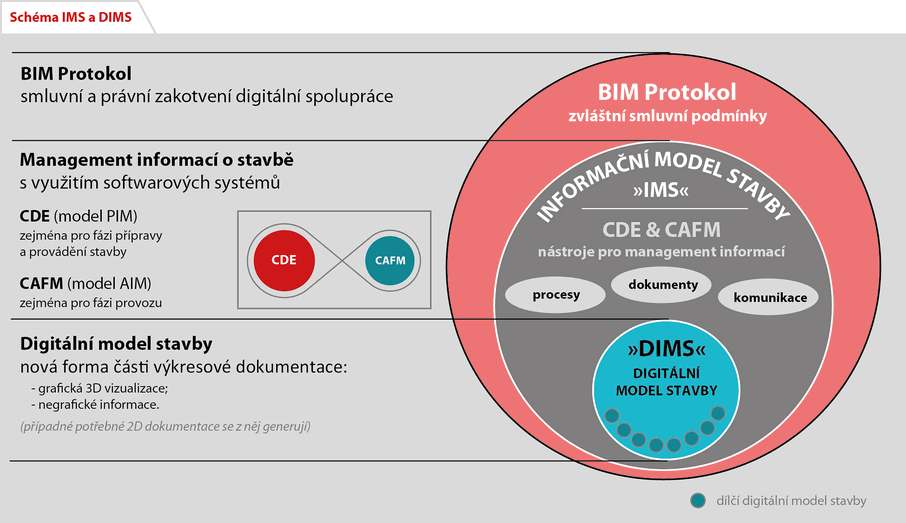 Schéma IMS a DIMS

BIM Protokol
smluvní a právní zakotvení digitální spolupráce

Management informací o stavbě
s využitím softwarových systémů

CDE (model PIM)
zejména pro fázi přípravy a provádění stavby

CAFM (model AIM)
zejména pro fázi provozu

CDE

CAFM

Digitální model stavby
nová forma části výkresové dokumentace:
- grafická 3D vizualizace;
- negrafické informace.
(případné potřebné 2D dokumentace se z něj generují)

BIM Protokol
zvláštní smluvní podmínky

INFORMAČNÍ MODEL STAVBY
»IMS«

CDE & CAFM
nástroje pro management informací

procesy

dokumenty

komunikace

»DIMS«
DIGITÁLNÍ MODEL STAVBY

dílčí digitální model stavby